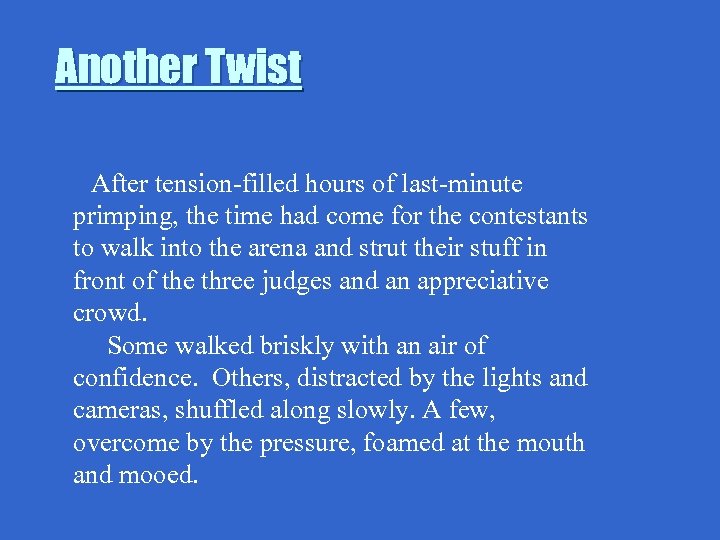 Another Twist

After tension-filled hours of last-minute primping, the time had come for the contestants to walk into the arena and strut their stuff in front of the three judges and an appreciative crowd.

Some walked briskly with an air of confidence. Others, distracted by the lights and cameras, shuffled along slowly. A few, overcome by the pressure, foamed at the mouth and mooed.